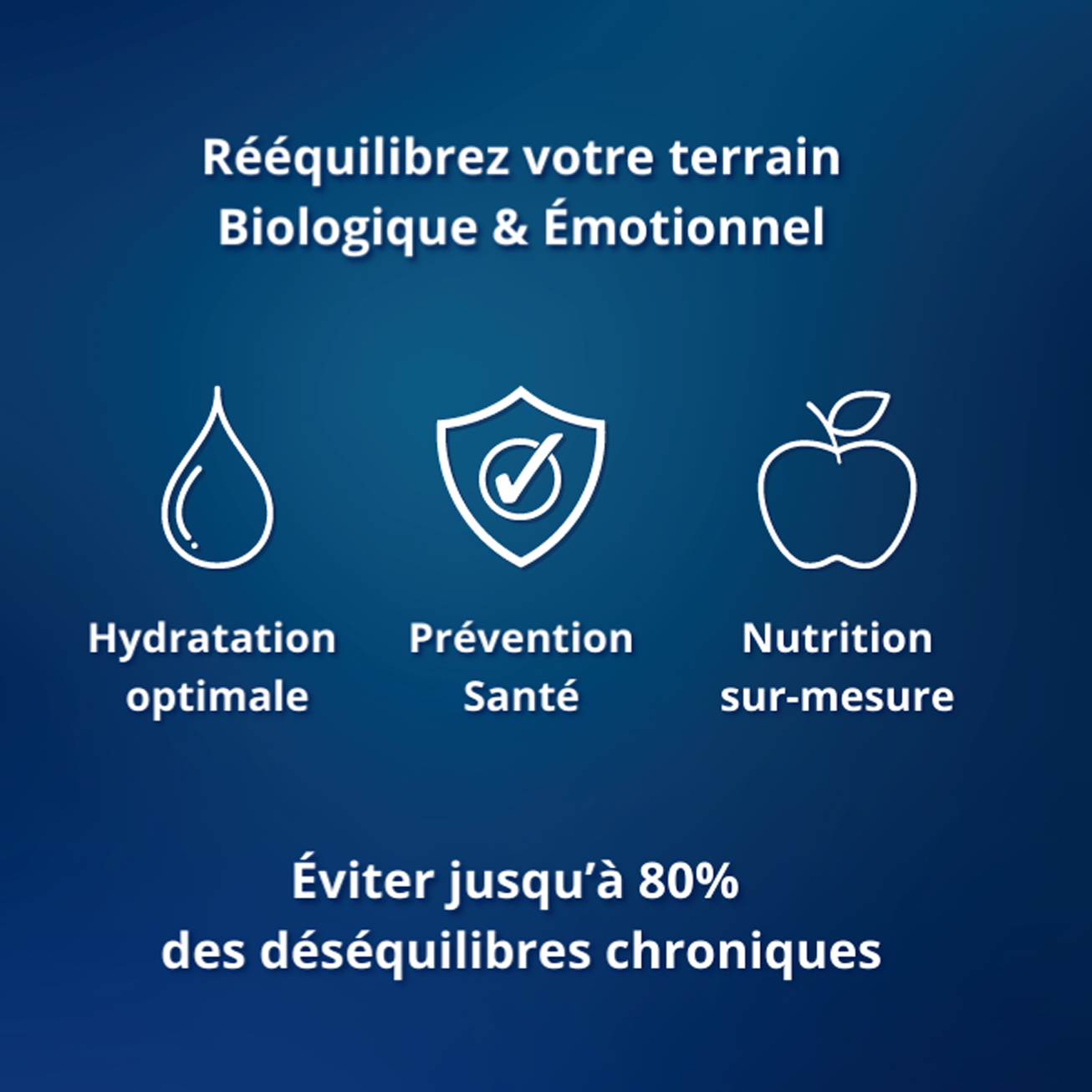 Rééquilibrez votre terrain
Biologique & Émotionnel

Hydratation optimale

Prévention Santé

Nutrition sur-mesure

Éviter jusqu'à 80%
des déséquilibres chroniques